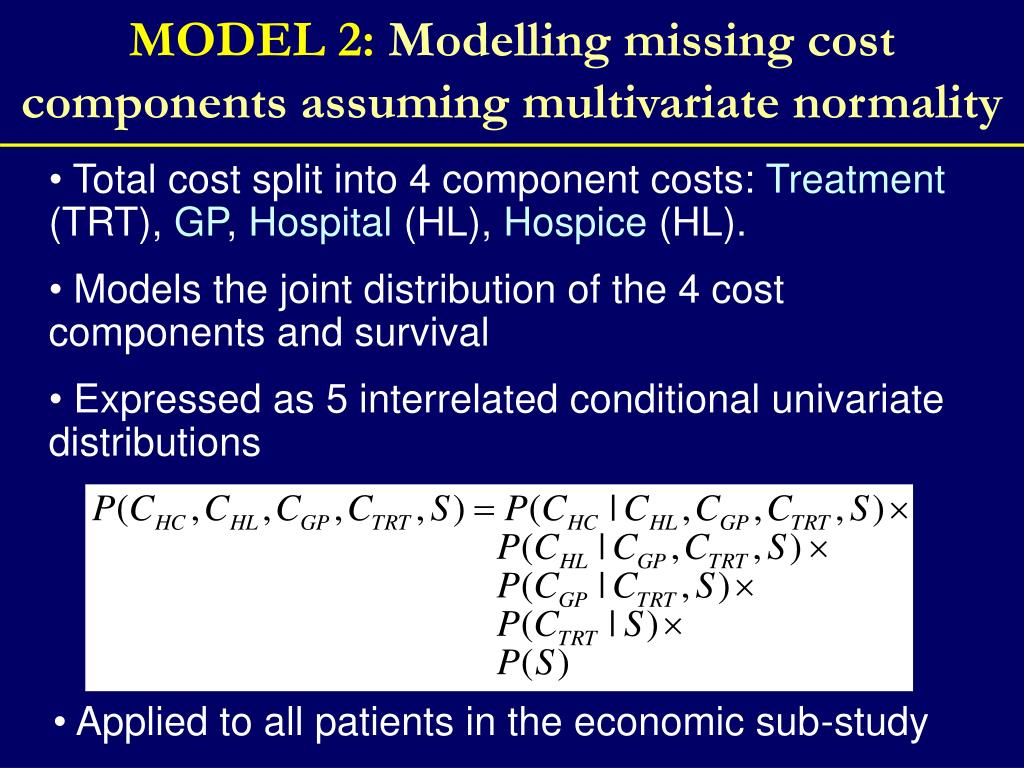 MODEL 2: Modelling missing cost components assuming multivariate normality

• Total cost split into 4 component costs: Treatment (TRT), GP, Hospital (HL), Hospice (HL).

• Models the joint distribution of the 4 cost components and survival

• Expressed as 5 interrelated conditional univariate distributions

$P(C_{HC}, C_{HL}, C_{GP}, C_{TRT}, S) = P(C_{HC} \mid C_{HL}, C_{GP}, C_{TRT}, S) \times$
$P(C_{HL} \mid C_{GP}, C_{TRT}, S) \times$
$P(C_{GP} \mid C_{TRT}, S) \times$
$P(C_{TRT} \mid S) \times$
$P(S)$

• Applied to all patients in the economic sub-study